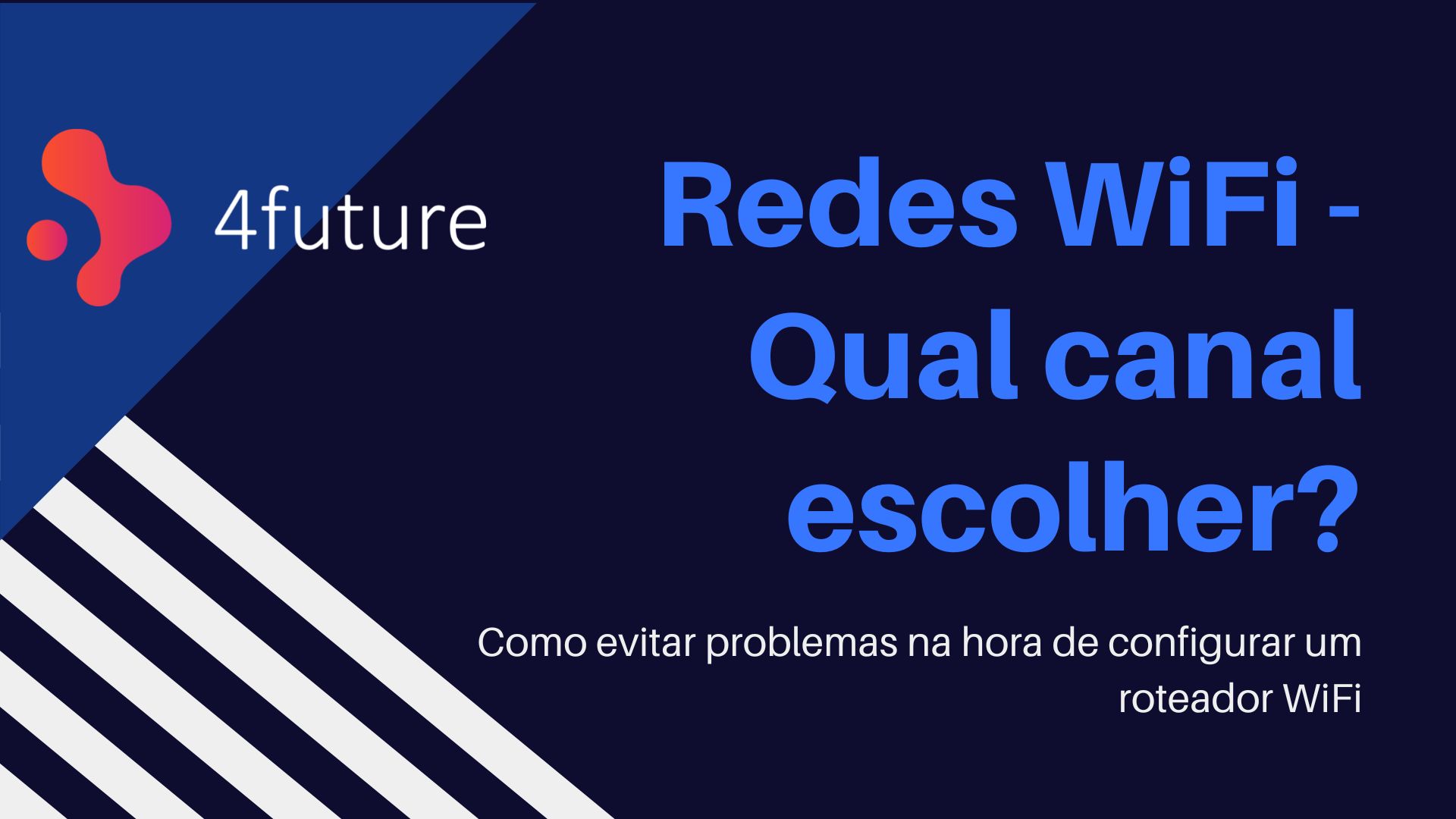 4future

Redes WiFi - Qual canal escolher?

Como evitar problemas na hora de configurar um roteador WiFi